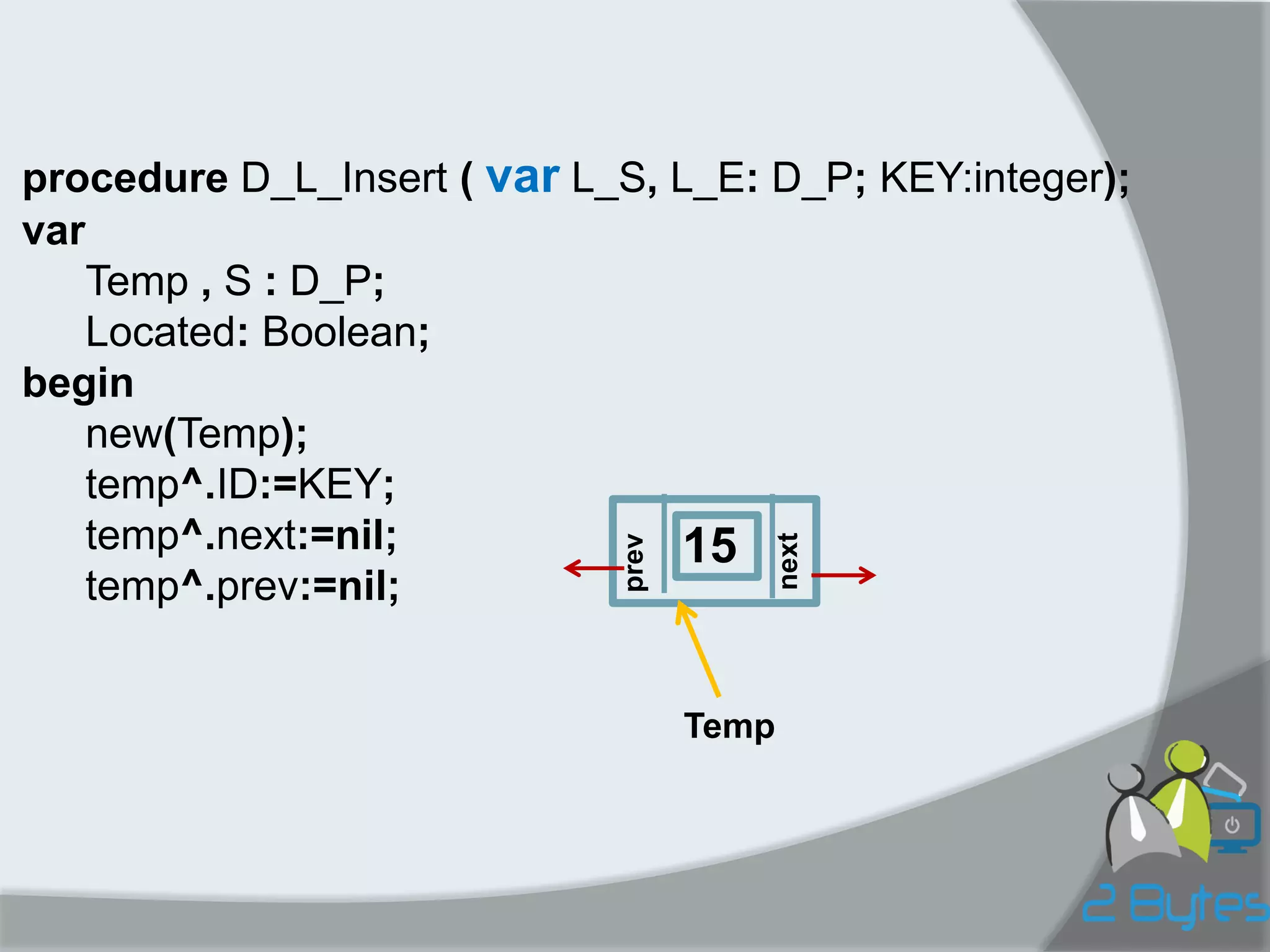 procedure D_L_Insert ( var L_S, L_E: D_P; KEY:integer);
var
Temp , S : D_P;
Located: Boolean;
begin
new(Temp);
temp^.ID:=KEY;
temp^.next:=nil;
temp^.prev:=nil;

prev
15
next

Temp

2 Bytes